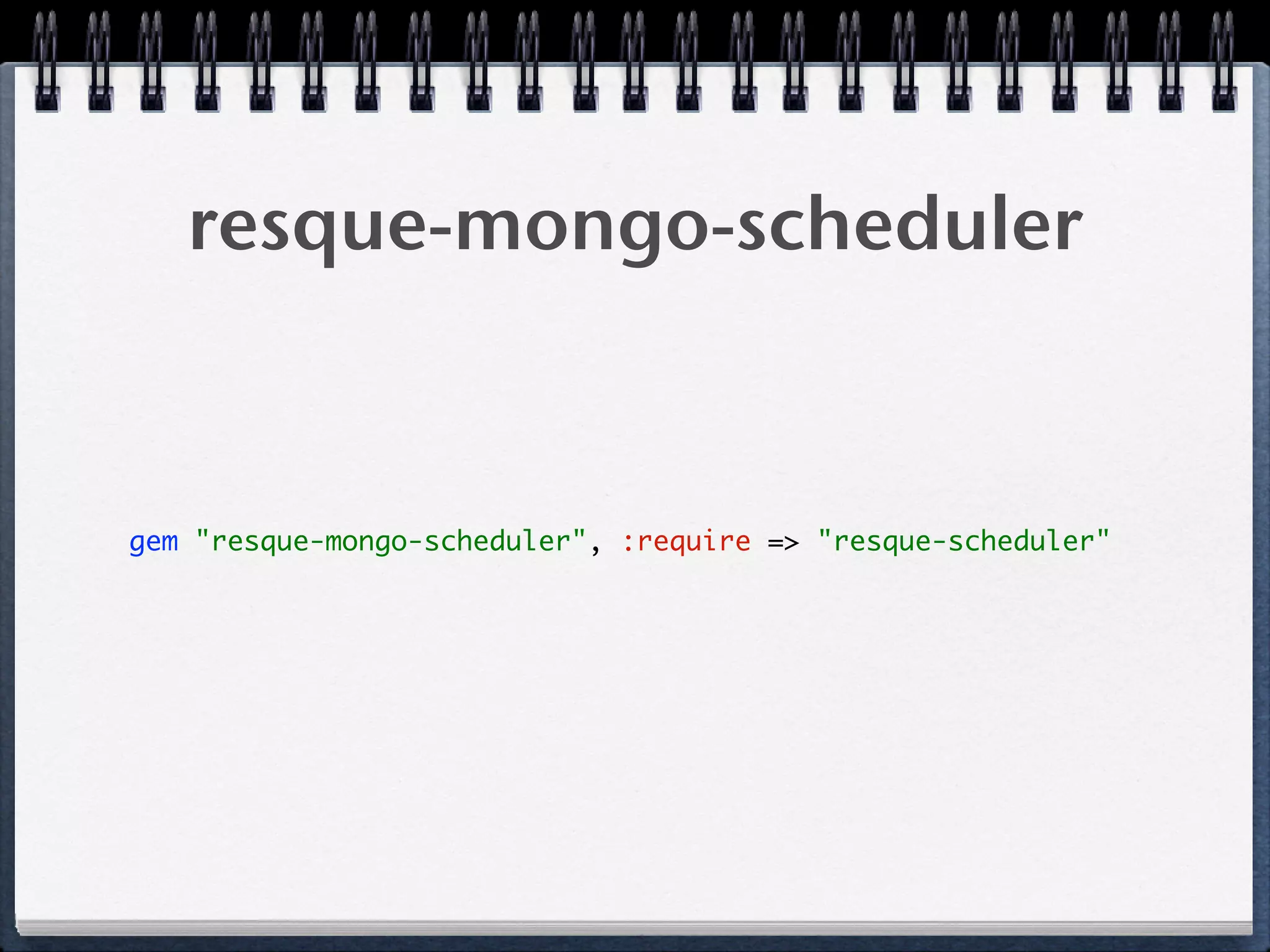 resque-mongo-scheduler

gem "resque-mongo-scheduler", :require => "resque-scheduler"